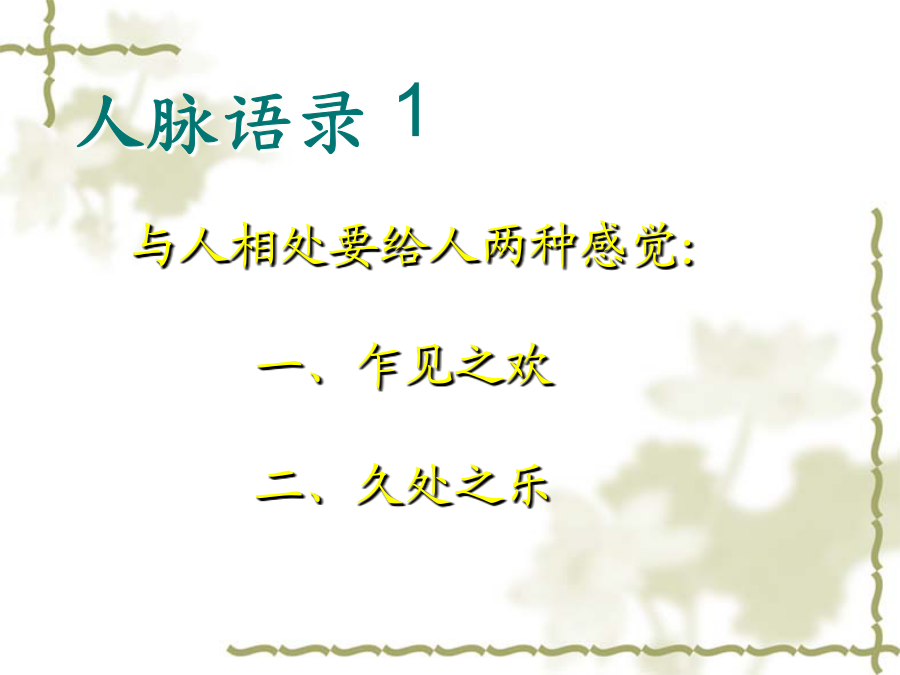 人脉语录 1

与人相处要给人两种感觉:

一、乍见之欢

二、久处之乐